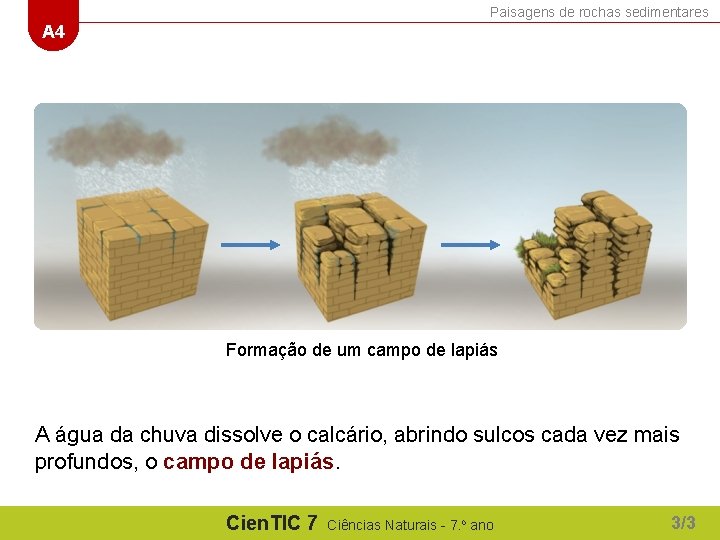 A4

Paisagens de rochas sedimentares

Formação de um campo de lapiás

A água da chuva dissolve o calcário, abrindo sulcos cada vez mais profundos, o campo de lapiás.

CienTIC 7 Ciências Naturais - 7.º ano

3/3